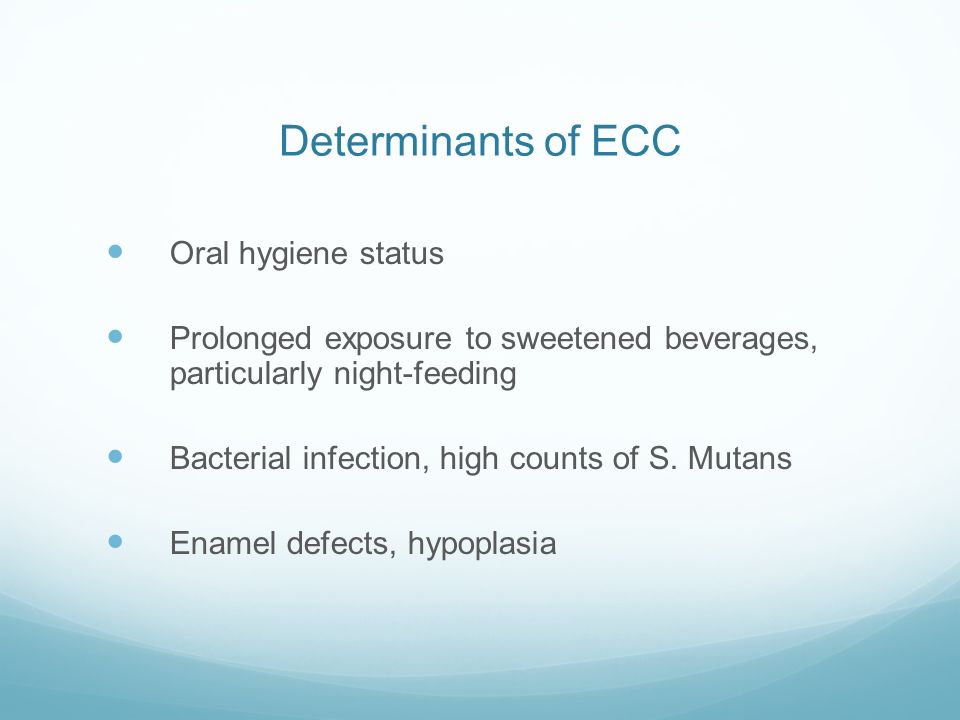 Determinants of ECC

- Oral hygiene status

- Prolonged exposure to sweetened beverages, particularly night-feeding

- Bacterial infection, high counts of S. Mutans

- Enamel defects, hypoplasia